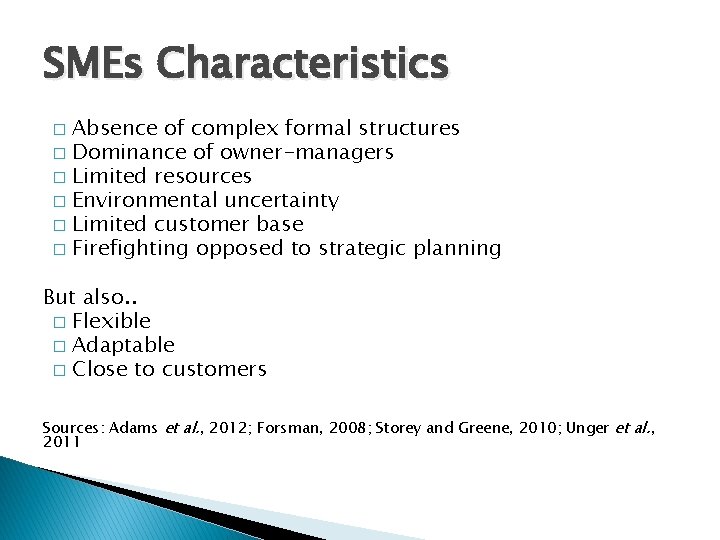 SMEs Characteristics

□ Absence of complex formal structures
□ Dominance of owner-managers
□ Limited resources
□ Environmental uncertainty
□ Limited customer base
□ Firefighting opposed to strategic planning

But also..
□ Flexible
□ Adaptable
□ Close to customers

Sources: Adams et al., 2012; Forsman, 2008; Storey and Greene, 2010; Unger et al., 2011